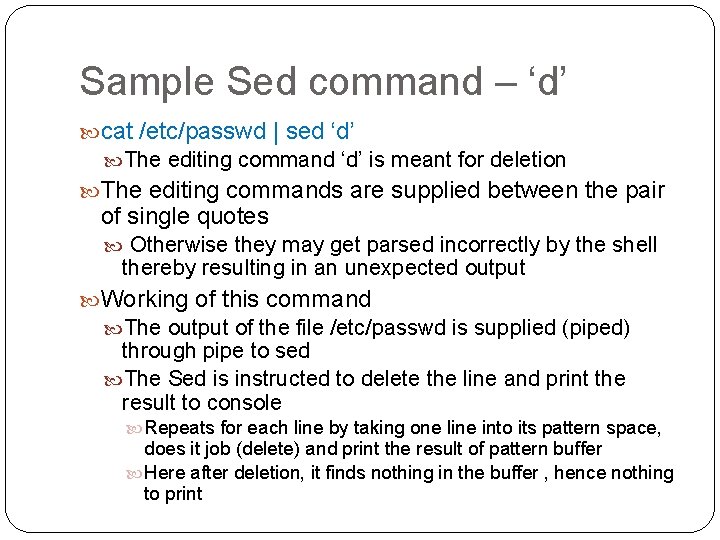 Sample Sed command – ‘d’

cat /etc/passwd | sed ‘d’

The editing command ‘d’ is meant for deletion

The editing commands are supplied between the pair of single quotes

Otherwise they may get parsed incorrectly by the shell thereby resulting in an unexpected output

Working of this command

The output of the file /etc/passwd is supplied (piped) through pipe to sed

The Sed is instructed to delete the line and print the result to console

Repeats for each line by taking one line into its pattern space, does it job (delete) and print the result of pattern buffer

Here after deletion, it finds nothing in the buffer , hence nothing to print